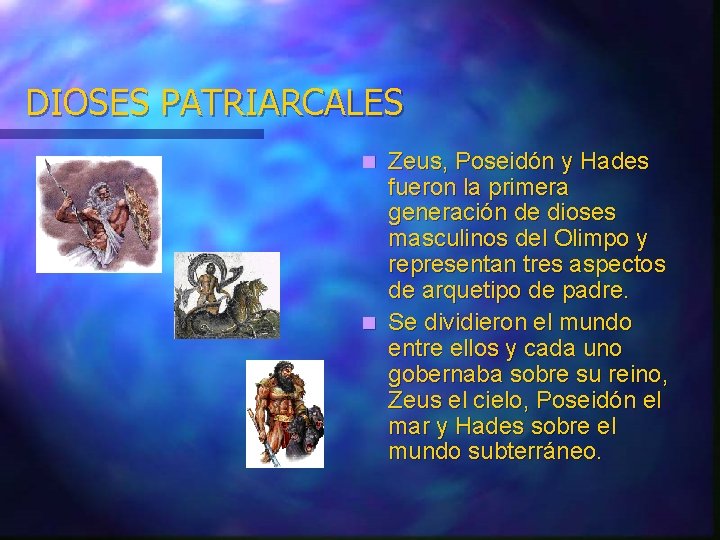 DIOSES PATRIARCALES

Zeus, Poseidón y Hades fueron la primera generación de dioses masculinos del Olimpo y representan tres aspectos de arquetipo de padre.

Se dividieron el mundo entre ellos y cada uno gobernaba sobre su reino, Zeus el cielo, Poseidón el mar y Hades sobre el mundo subterráneo.